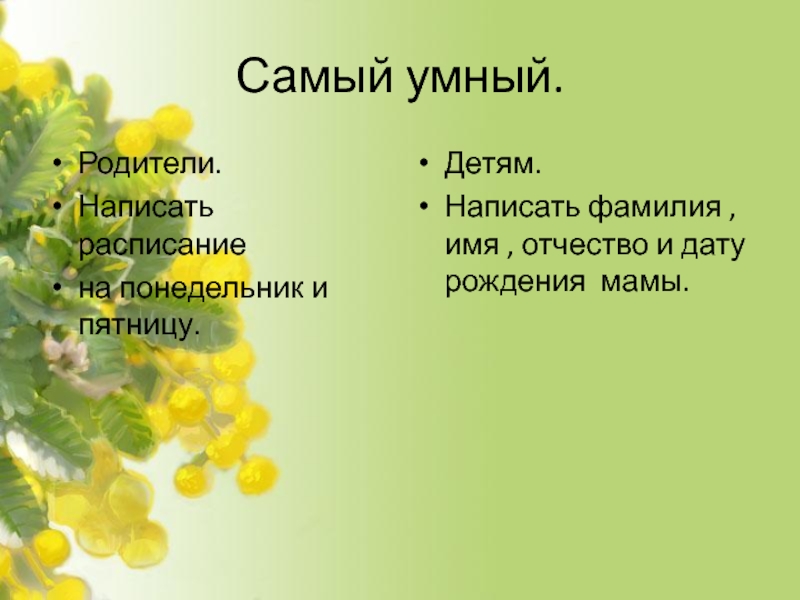 Самый умный.

• Родители.
• Написать расписание
• на понедельник и пятницу.

• Детям.
• Написать фамилия , имя , отчество и дату рождения мамы.